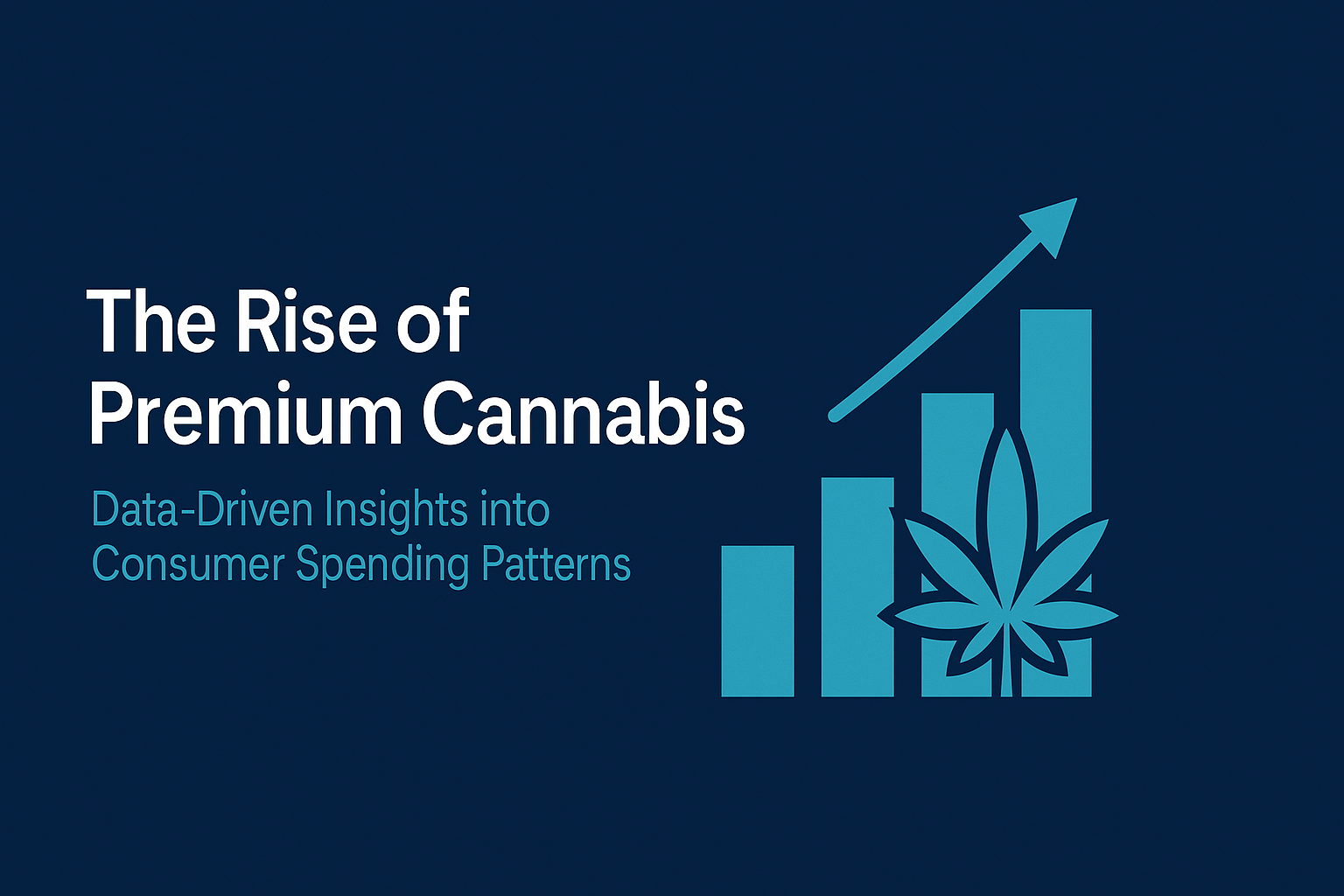 The Rise of Premium Cannabis

Data-Driven Insights into Consumer Spending Patterns